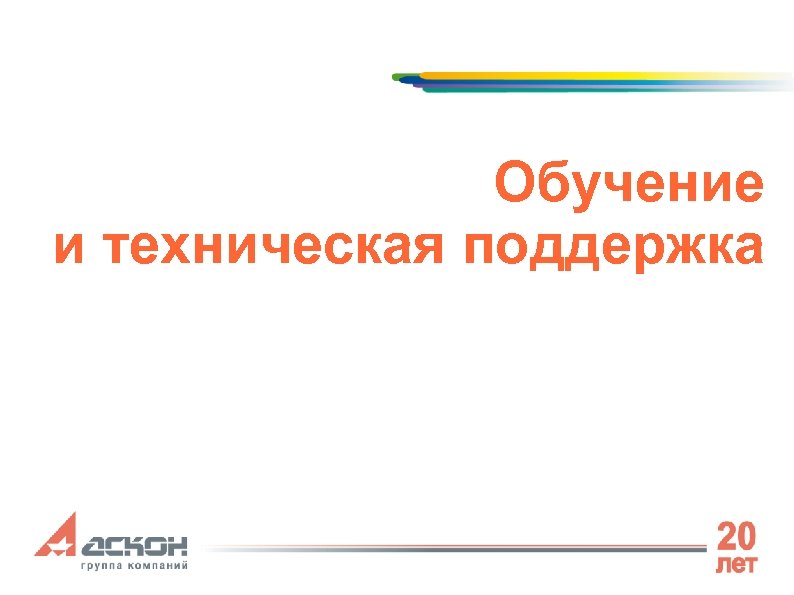 Обучение
и техническая поддержка

АСКОН
группа компаний

20
лет